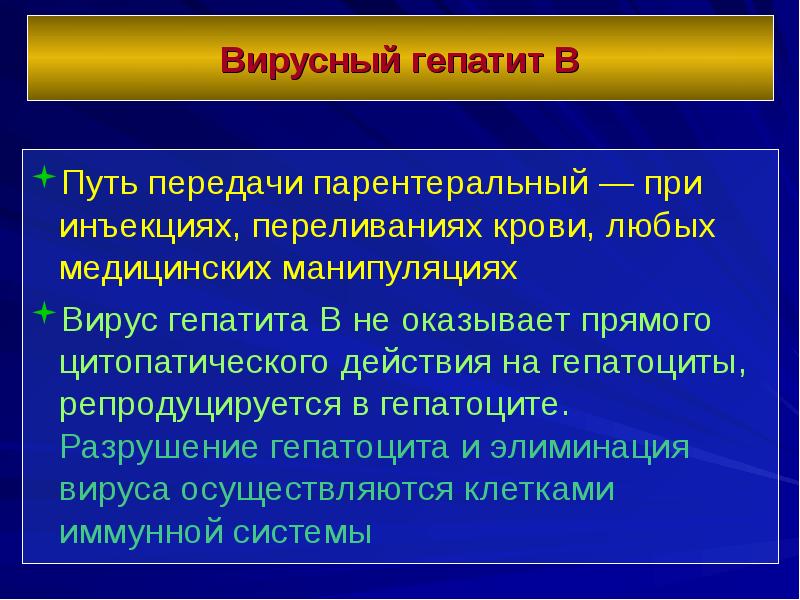 Вирусный гепатит В

Путь передачи парентеральный — при инъекциях, переливаниях крови, любых медицинских манипуляциях

Вирус гепатита В не оказывает прямого цитопатического действия на гепатоциты, репродуцируется в гепатоците. Разрушение гепатоцита и элиминация вируса осуществляются клетками иммунной системы